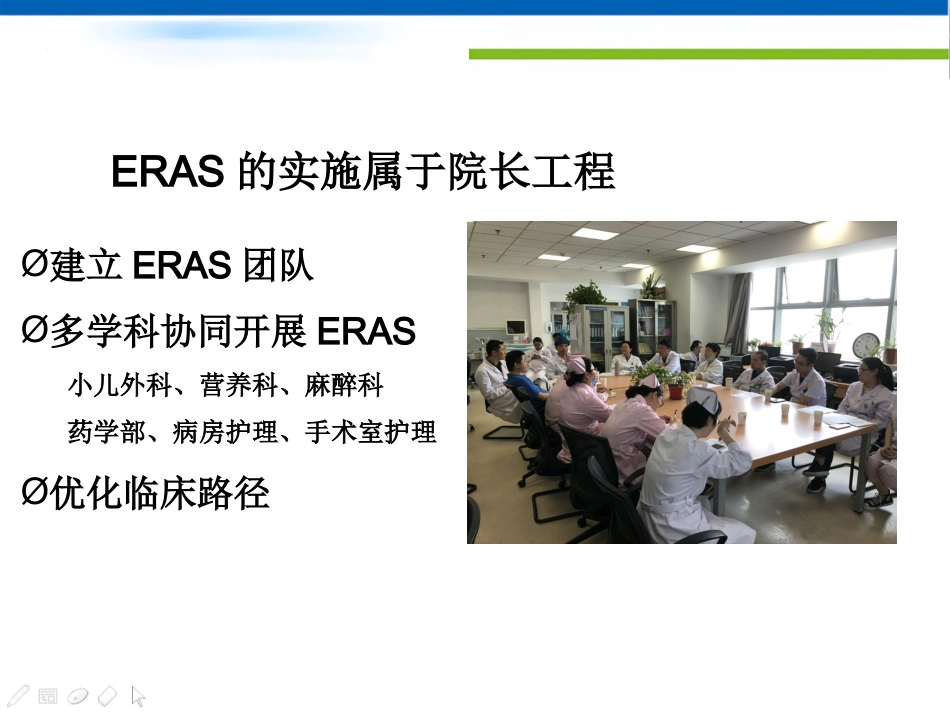 ERAS 的实施属于院长工程

Ø建立 ERAS 团队

Ø多学科协同开展 ERAS

小儿外科、营养科、麻醉科

药学部、病房护理、手术室护理

Ø优化临床路径